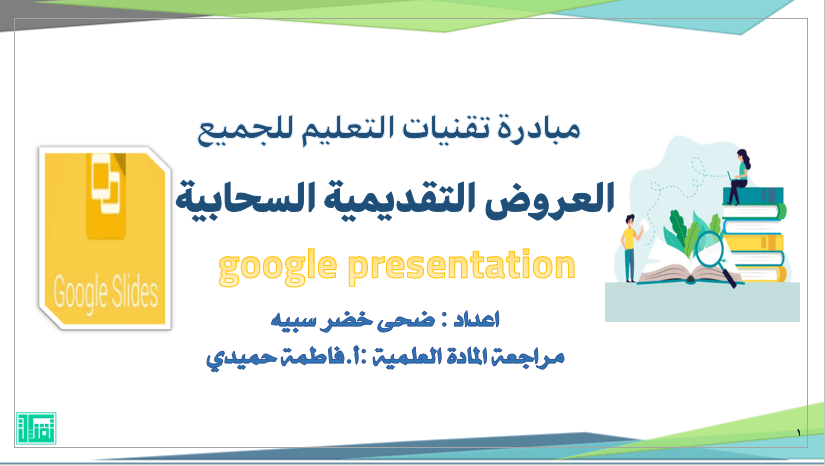 مبادرة تقنيات التعليم للجميع

العروض التقديمية السحابية

google presentation

اعداد : ضحى خضر سبيه

مراجعة المادة العلمية :أ.فاطمة حميدي

Google Slides

١